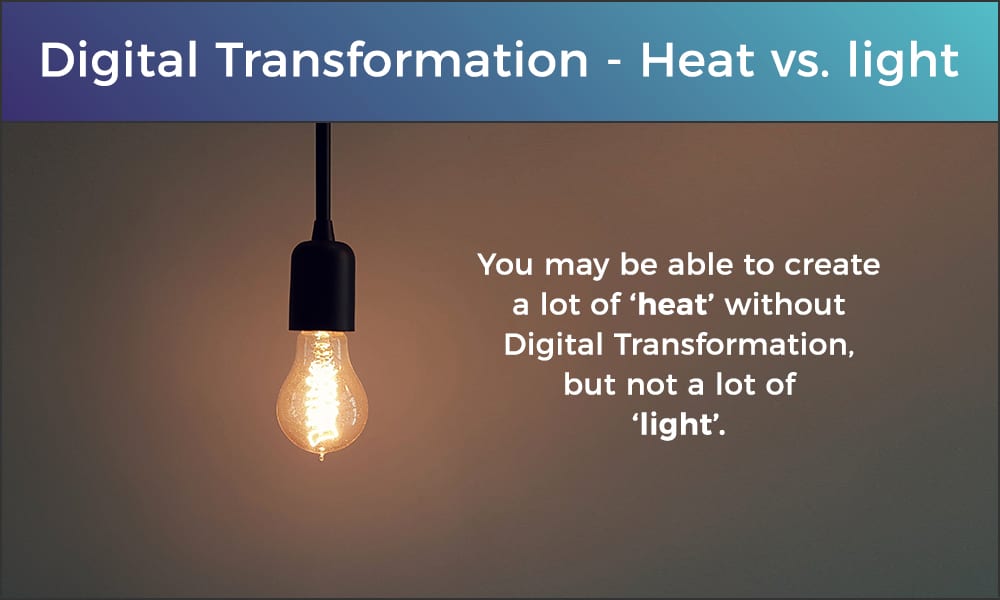 Digital Transformation - Heat vs. light

You may be able to create a lot of ‘heat’ without Digital Transformation, but not a lot of ‘light’.